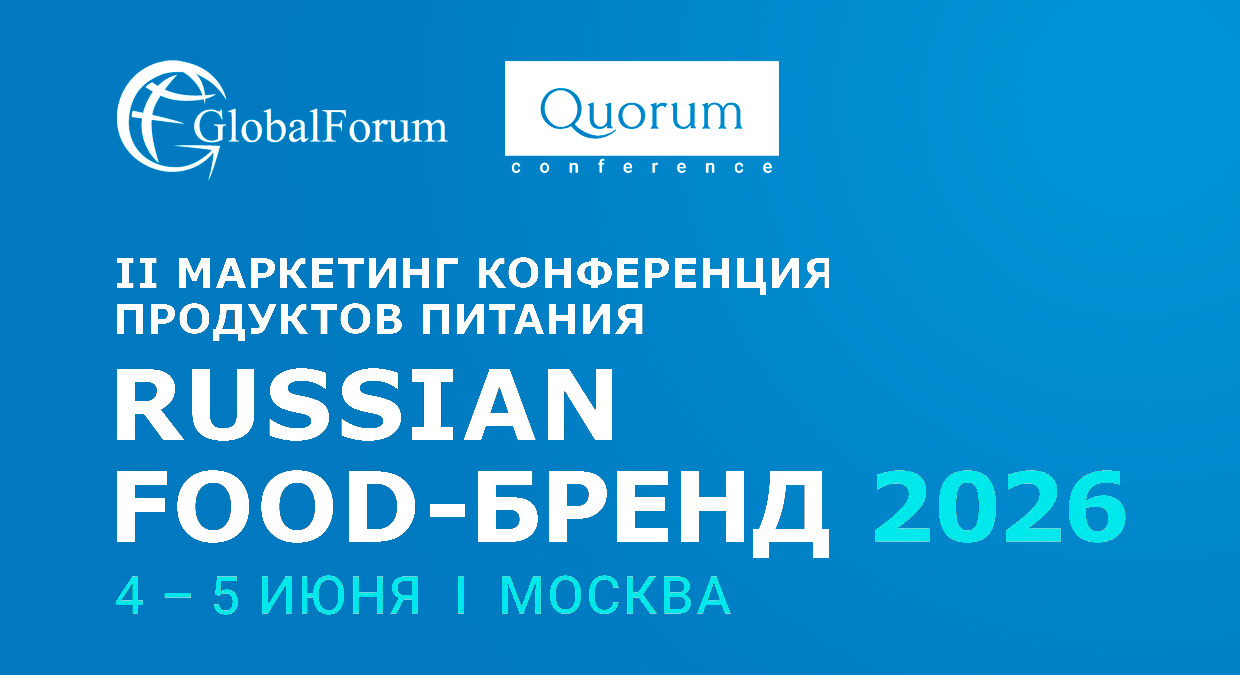 GlobalForum

Quorum
conference

II МАРКЕТИНГ КОНФЕРЕНЦИЯ ПРОДУКТОВ ПИТАНИЯ

RUSSIAN FOOD-БРЕНД 2026

4 – 5 ИЮНЯ I МОСКВА